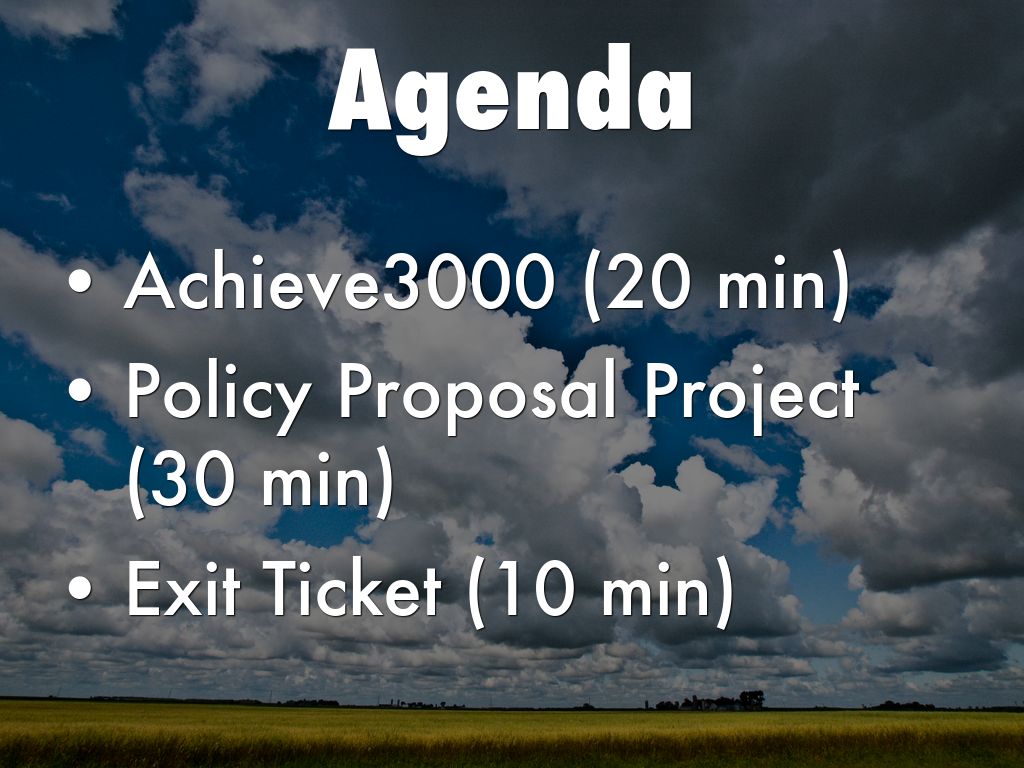 Agenda

• Achieve3000 (20 min)
• Policy Proposal Project (30 min)
• Exit Ticket (10 min)